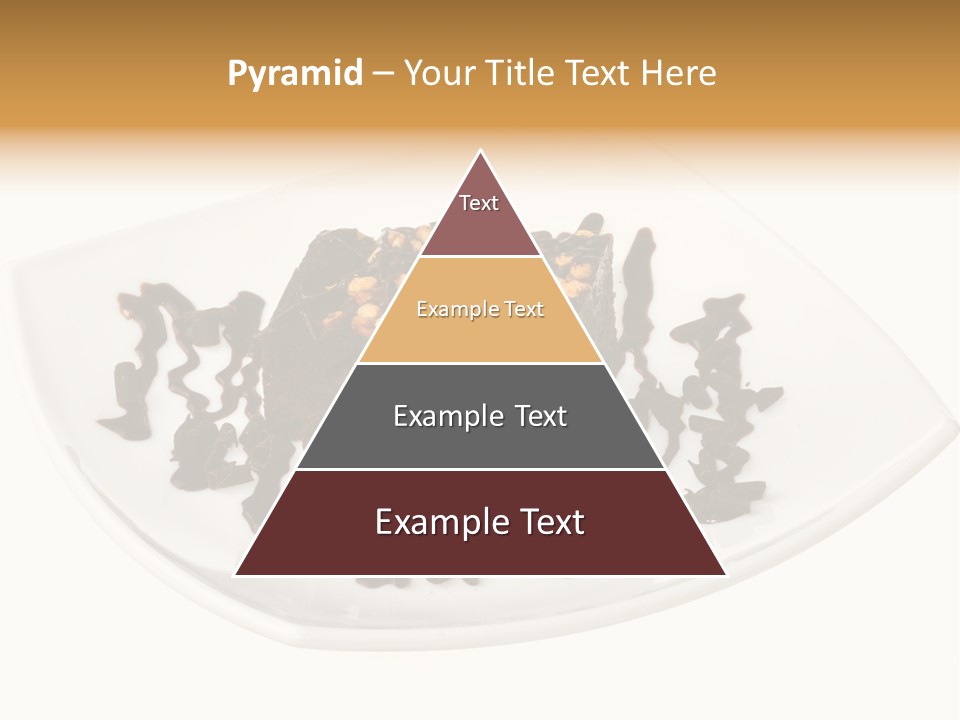 Pyramid – Your Title Text Here

Text

Example Text

Example Text

Example Text